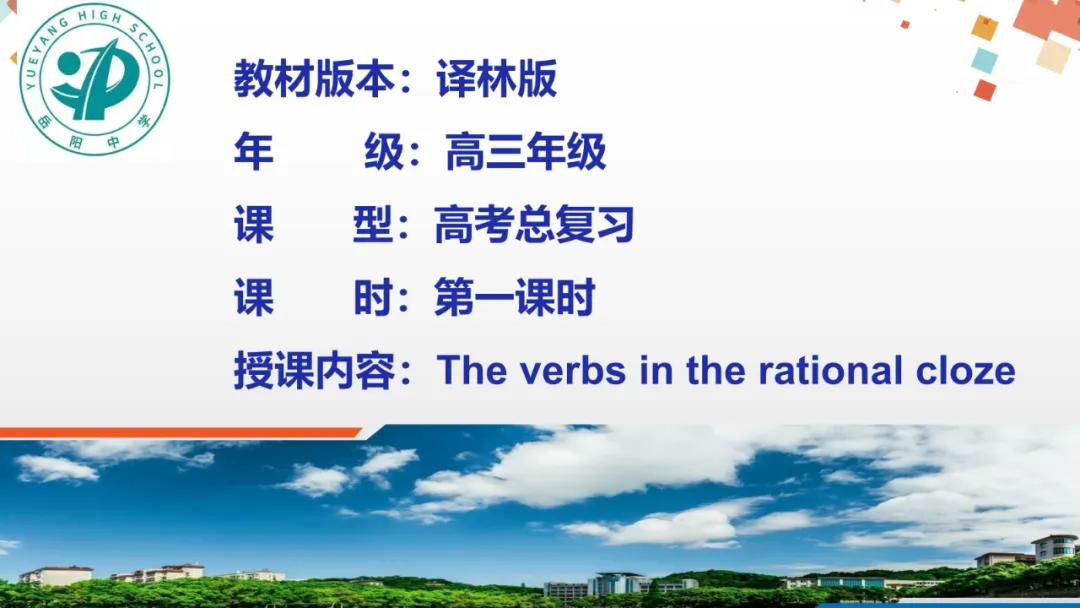 YUEYANG HIGH SCHOOL
岳阳中学

教材版本：译林版
年　　级：高三年级
课　　型：高考总复习
课　　时：第一课时
授课内容：The verbs in the rational cloze